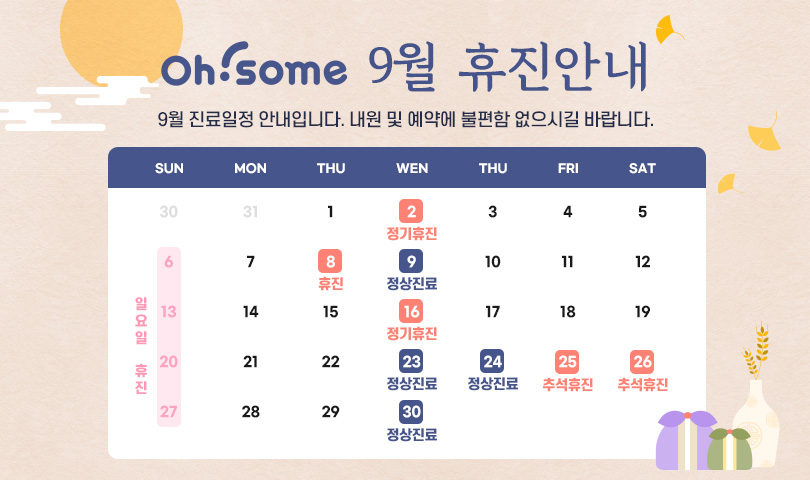 Oh!some 9월 휴진안내

9월 진료일정 안내입니다. 내원 및 예약에 불편함 없으시길 바랍니다.

| SUN | MON | THU | WEN | THU | FRI | SAT |
|---|---|---|---|---|---|---|
| 30 | 31 | 1 | 2 정기휴진 | 3 | 4 | 5 |
| 6 | 7 | 8 휴진 | 9 정상진료 | 10 | 11 | 12 |
| 13 | 14 | 15 | 16 정기휴진 | 17 | 18 | 19 |
| 20 | 21 | 22 | 23 정상진료 | 24 정상진료 | 25 추석휴진 | 26 추석휴진 |
| 27 | 28 | 29 | 30 정상진료 | | | |

일요일 휴진